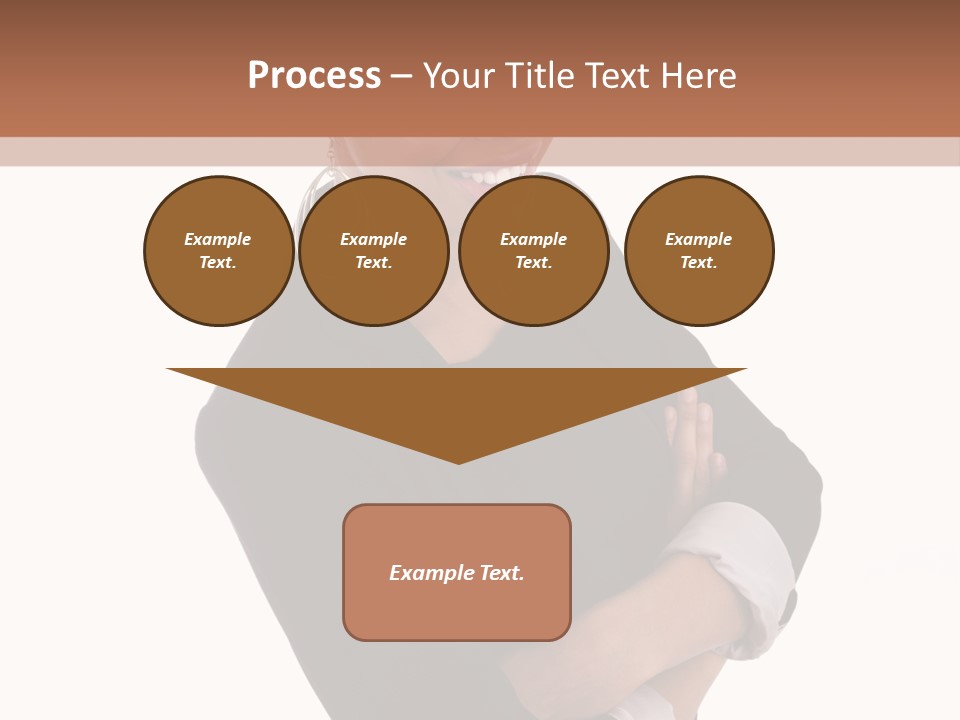 Process – Your Title Text Here

Example Text.

Example Text.

Example Text.

Example Text.

Example Text.